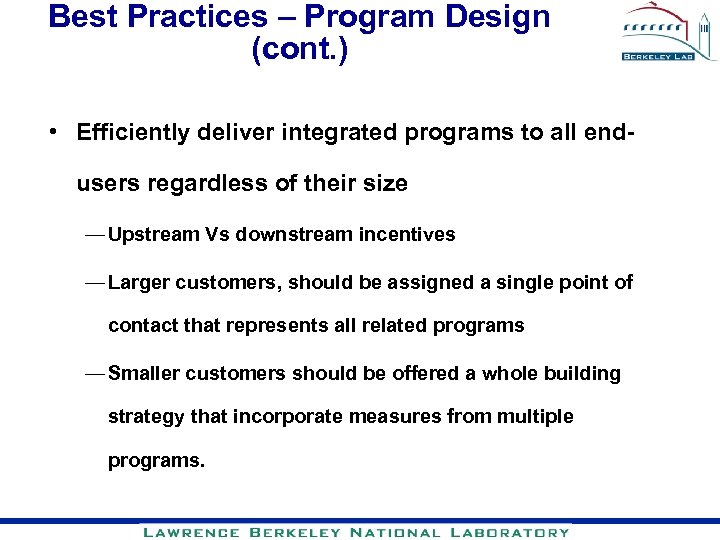 Best Practices – Program Design (cont.)

BERKELEY LAB

• Efficiently deliver integrated programs to all end-users regardless of their size

— Upstream Vs downstream incentives

— Larger customers, should be assigned a single point of contact that represents all related programs

— Smaller customers should be offered a whole building strategy that incorporate measures from multiple programs.

LAWRENCE BERKELEY NATIONAL LABORATORY